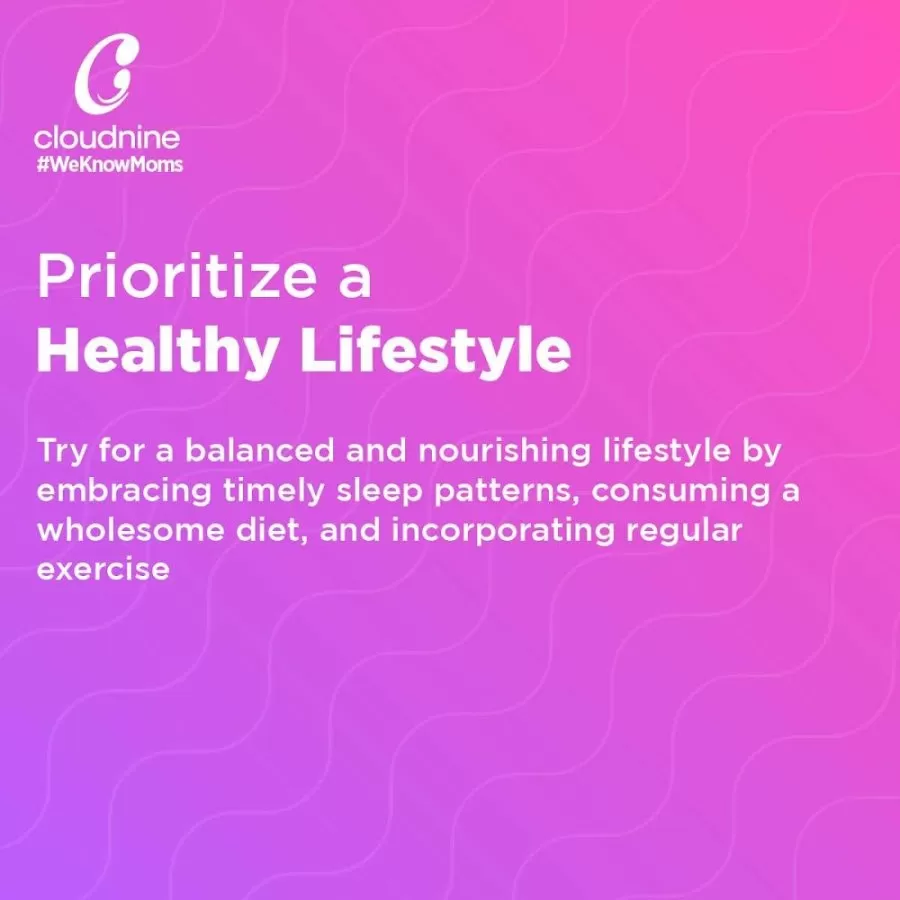 cloudnine
#WeKnowMoms

Prioritize a
Healthy Lifestyle

Try for a balanced and nourishing lifestyle by embracing timely sleep patterns, consuming a wholesome diet, and incorporating regular exercise